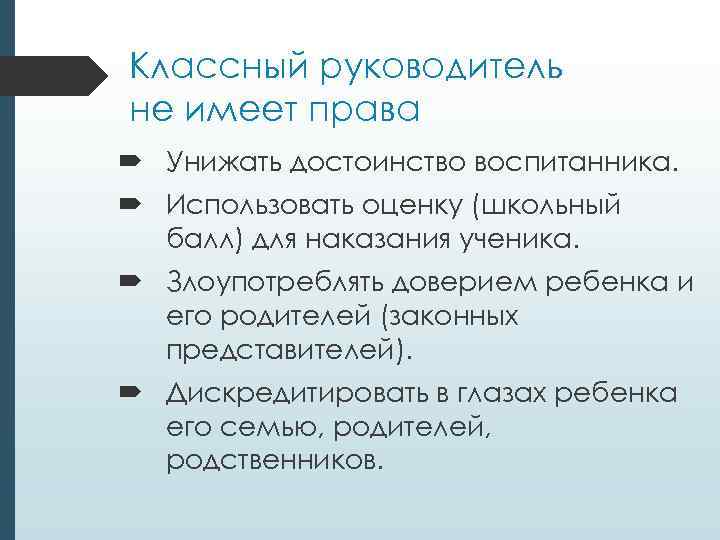 Классный руководитель не имеет права

Унижать достоинство воспитанника.

Использовать оценку (школьный балл) для наказания ученика.

Злоупотреблять доверием ребенка и его родителей (законных представителей).

Дискредитировать в глазах ребенка его семью, родителей, родственников.